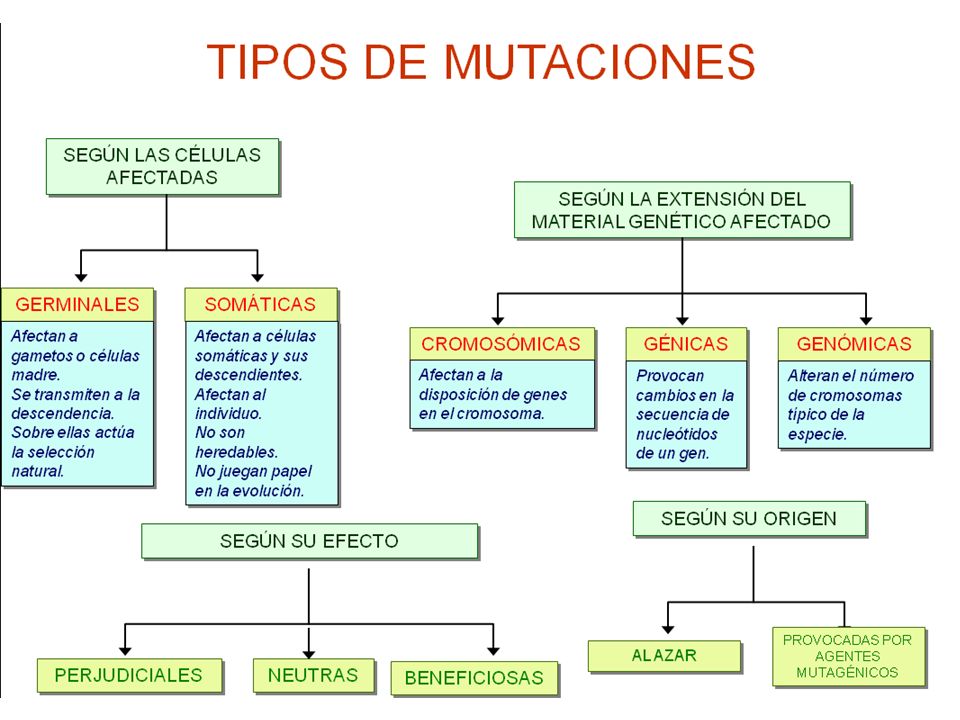 TIPOS DE MUTACIONES

SEGÚN LAS CÉLULAS AFECTADAS

GERMINALES

Afectan a gametos o células madre.
Se transmiten a la descendencia.
Sobre ellas actúa la selección natural.

SOMÁTICAS

Afectan a células somáticas y sus descendientes.
Afectan al individuo.
No son heredables.
No juegan papel en la evolución.

SEGÚN LA EXTENSIÓN DEL MATERIAL GENÉTICO AFECTADO

CROMOSÓMICAS

Afectan a la disposición de genes en el cromosoma.

GÉNICAS

Provocan cambios en la secuencia de nucleótidos de un gen.

GENÓMICAS

Alteran el número de cromosomas típico de la especie.

SEGÚN SU EFECTO

PERJUDICIALES

NEUTRAS

BENEFICIOSAS

SEGÚN SU ORIGEN

AL AZAR

PROVOCADAS POR AGENTES MUTAGÉNICOS